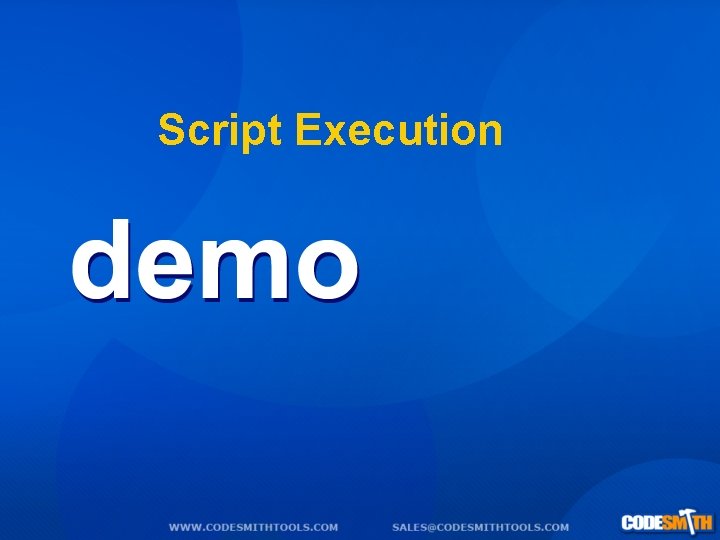 Script Execution

demo

WWW.CODESMITHTOOLS.COM SALES@CODESMITHTOOLS.COM

CODESMITH